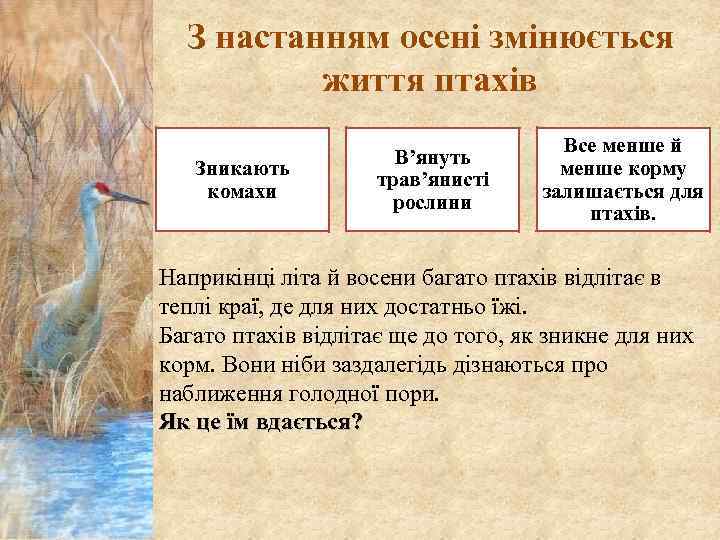 З настанням осені змінюється життя птахів

Зникають комахи

В’януть трав’янисті рослини

Все менше й менше корму залишається для птахів.

Наприкінці літа й восени багато птахів відлітає в теплі краї, де для них достатньо їжі.
Багато птахів відлітає ще до того, як зникне для них корм. Вони ніби заздалегідь дізнаються про наближення голодної пори.
Як це їм вдається?